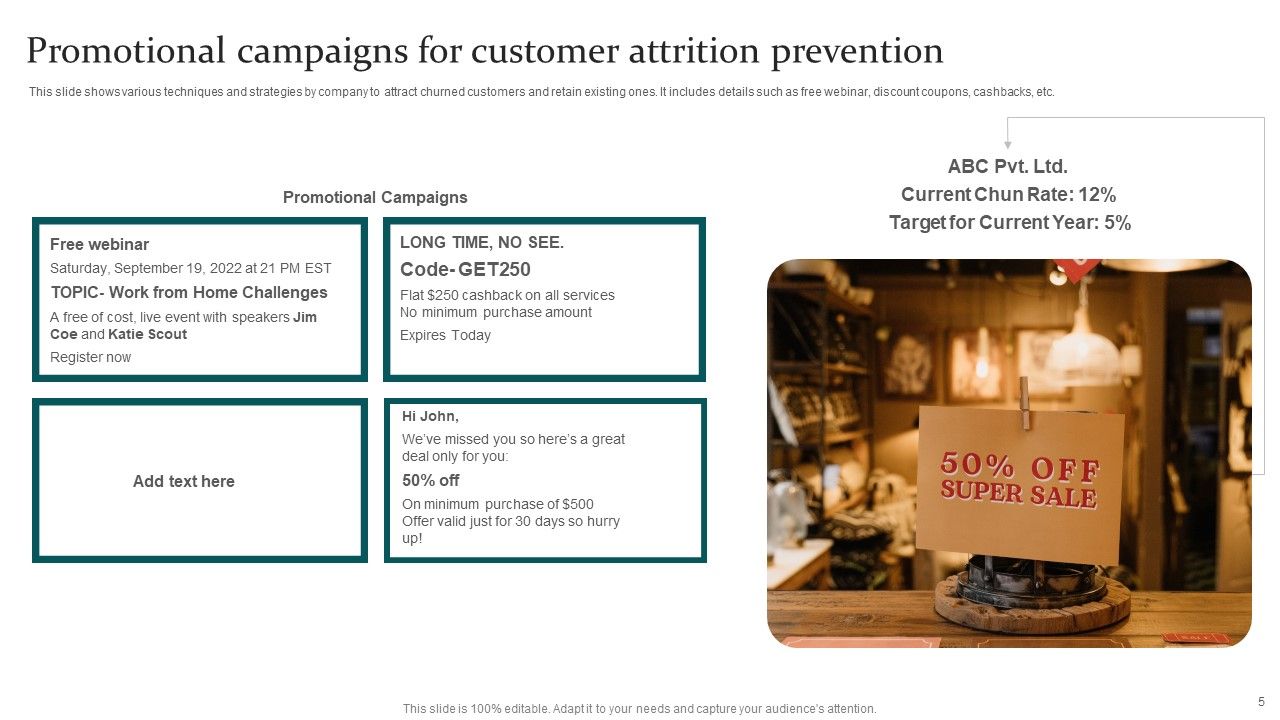 Promotional campaigns for customer attrition prevention

This slide shows various techniques and strategies by company to attract churned customers and retain existing ones. It includes details such as free webinar, discount coupons, cashbacks, etc.

Promotional Campaigns

Free webinar
Saturday, September 19, 2022 at 21 PM EST
TOPIC- Work from Home Challenges
A free of cost, live event with speakers Jim Coe and Katie Scout
Register now

LONG TIME, NO SEE.
Code- GET250
Flat $250 cashback on all services
No minimum purchase amount
Expires Today

Add text here

Hi John,
We've missed you so here's a great deal only for you:
50% off
On minimum purchase of $500
Offer valid just for 30 days so hurry up!

ABC Pvt. Ltd.
Current Chun Rate: 12%
Target for Current Year: 5%

50% OFF
SUPER SALE

This slide is 100% editable. Adapt it to your needs and capture your audience's attention.

5